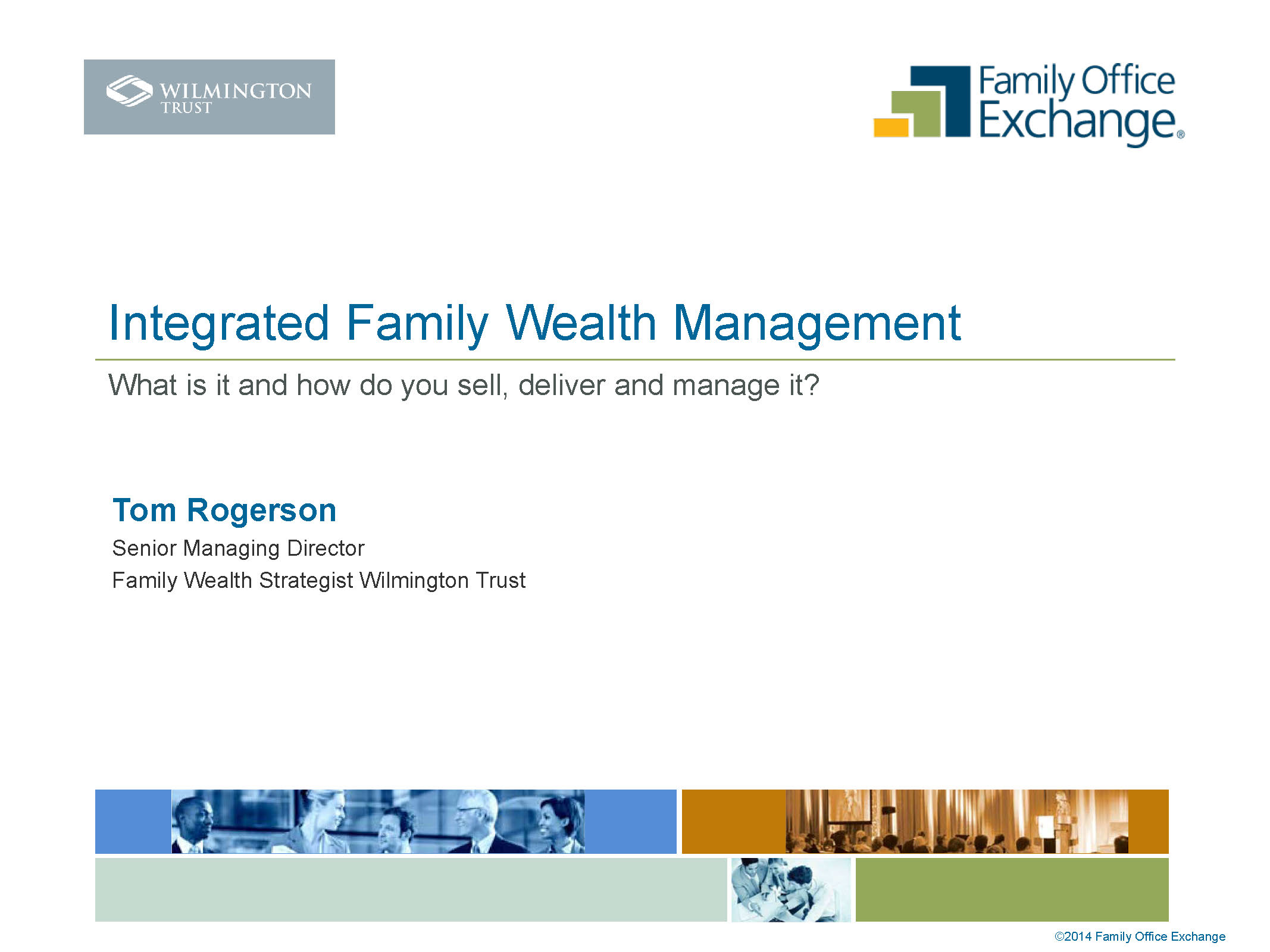 WILMINGTON TRUST

Family Office Exchange®

Integrated Family Wealth Management

What is it and how do you sell, deliver and manage it?

Tom Rogerson

Senior Managing Director

Family Wealth Strategist Wilmington Trust

©2014 Family Office Exchange